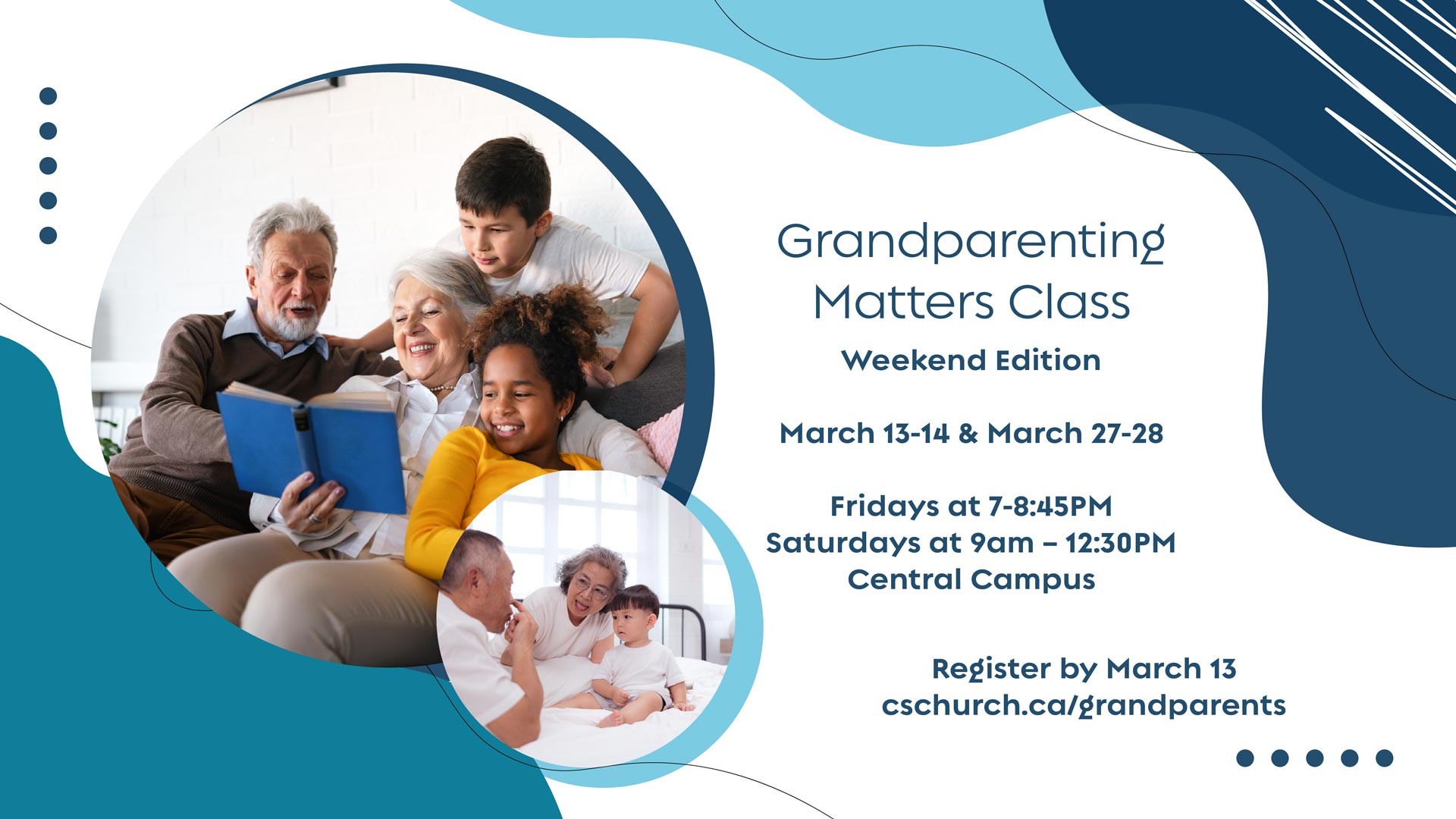 Grandparenting Matters Class
Weekend Edition

March 13-14 & March 27-28

Fridays at 7-8:45PM
Saturdays at 9am – 12:30PM
Central Campus

Register by March 13
cschurch.ca/grandparents